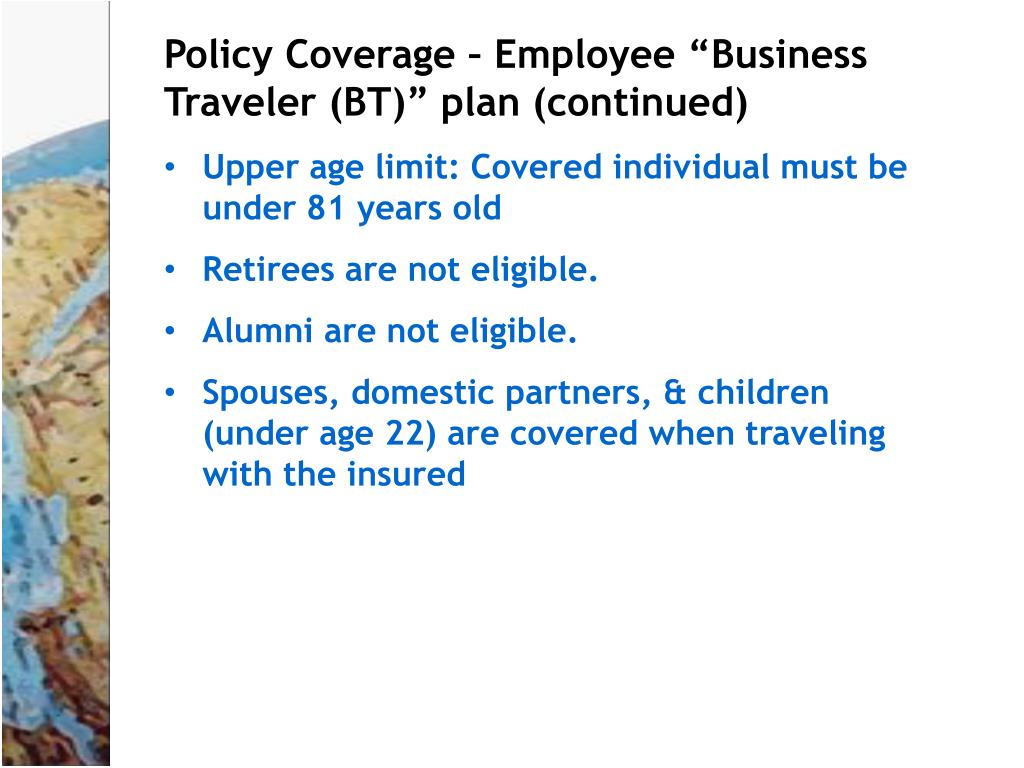 Policy Coverage – Employee “Business Traveler (BT)” plan (continued)

• Upper age limit: Covered individual must be under 81 years old

• Retirees are not eligible.

• Alumni are not eligible.

• Spouses, domestic partners, & children (under age 22) are covered when traveling with the insured